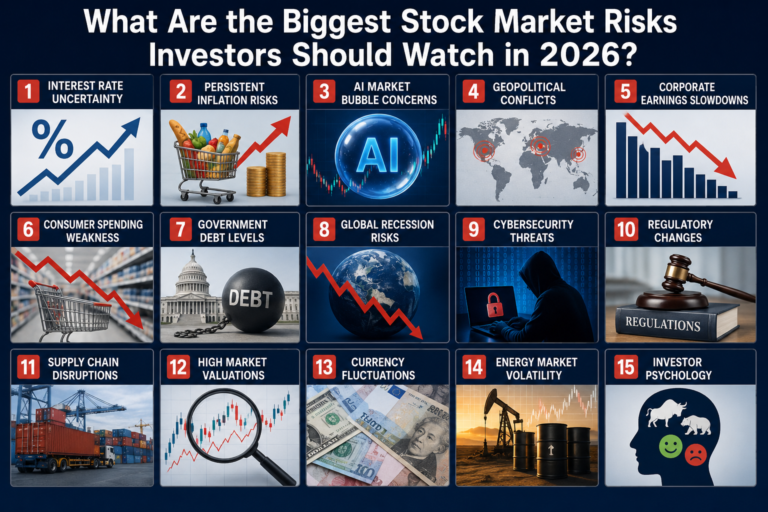 What Are the Biggest Stock Market Risks Investors Should Watch in 2026?

1 INTEREST RATE UNCERTAINTY

%

2 PERSISTENT INFLATION RISKS

3 AI MARKET BUBBLE CONCERNS

AI

4 GEOPOLITICAL CONFLICTS

5 CORPORATE EARNINGS SLOWDOWNS

6 CONSUMER SPENDING WEAKNESS

7 GOVERNMENT DEBT LEVELS

DEBT

8 GLOBAL RECESSION RISKS

9 CYBERSECURITY THREATS

10 REGULATORY CHANGES

REGULATIONS

11 SUPPLY CHAIN DISRUPTIONS

12 HIGH MARKET VALUATIONS

13 CURRENCY FLUCTUATIONS

100

14 ENERGY MARKET VOLATILITY

15 INVESTOR PSYCHOLOGY